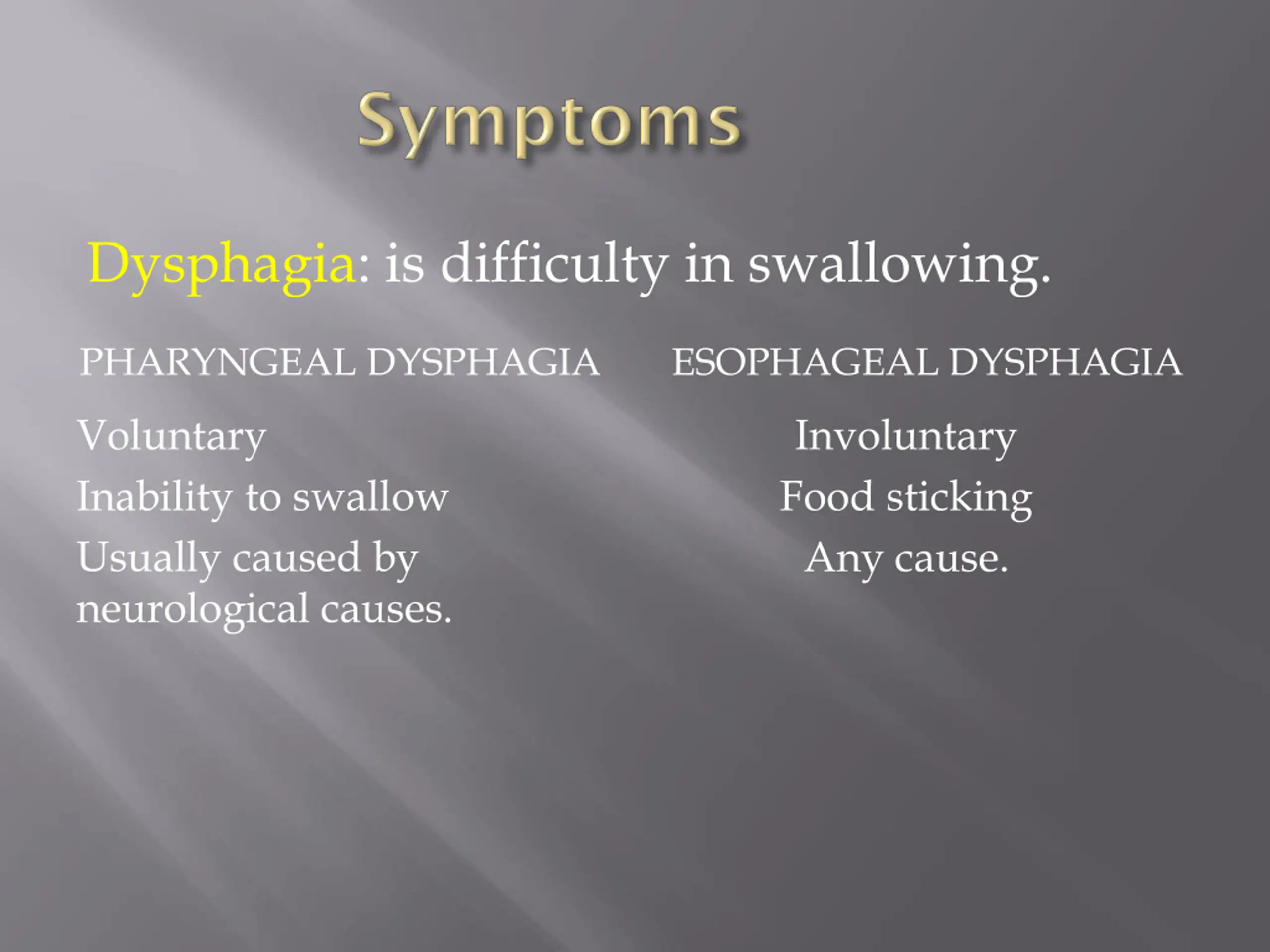 Symptoms

Dysphagia: is difficulty in swallowing.

PHARYNGEAL DYSPHAGIA

Voluntary
Inability to swallow
Usually caused by neurological causes.

ESOPHAGEAL DYSPHAGIA

Involuntary
Food sticking
Any cause.